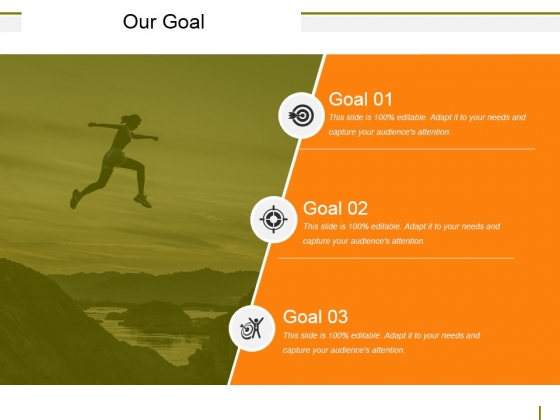 Our Goal

Goal 01
This slide is 100% editable. Adapt it to your needs and capture your audience's attention.

Goal 02
This slide is 100% editable. Adapt it to your needs and capture your audience's attention.

Goal 03
This slide is 100% editable. Adapt it to your needs and capture your audience's attention.